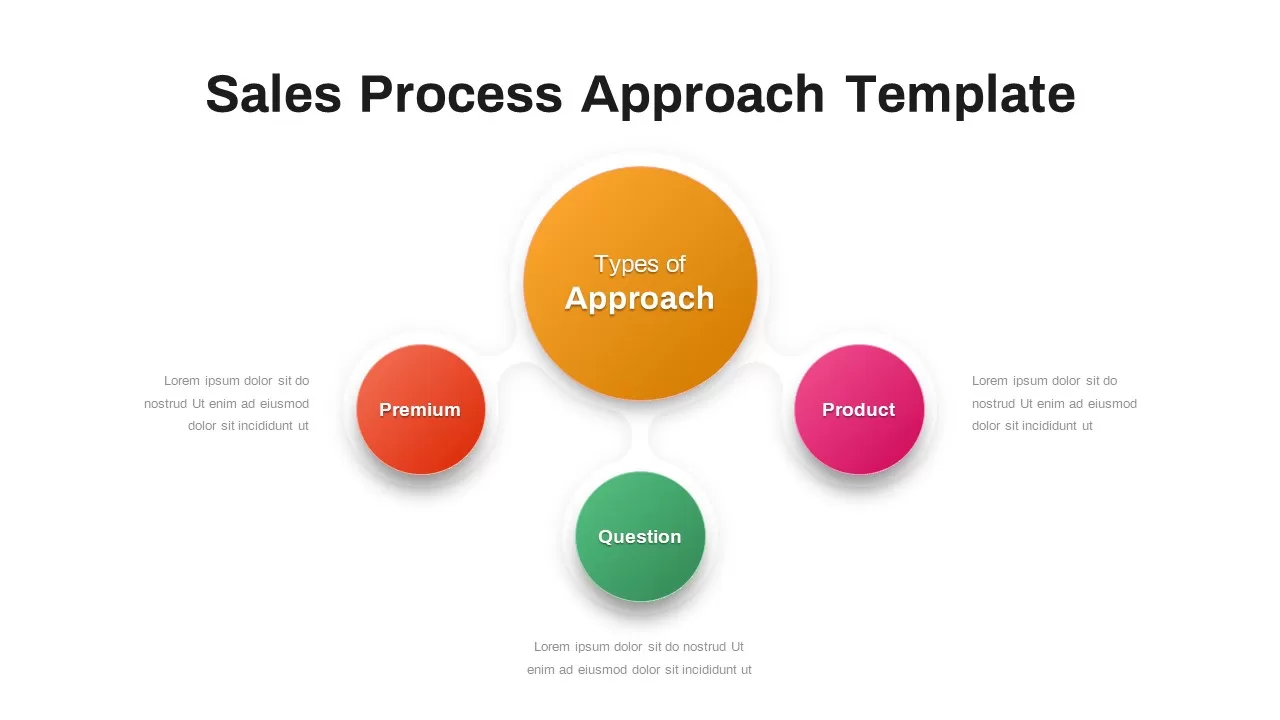 Sales Process Approach Template

Types of
Approach

Lorem ipsum dolor sit do nostrud Ut enim ad eiusmod dolor sit incididunt ut

Premium

Product

Lorem ipsum dolor sit do nostrud Ut enim ad eiusmod dolor sit incididunt ut

Question

Lorem ipsum dolor sit do nostrud Ut enim ad eiusmod dolor sit incididunt ut